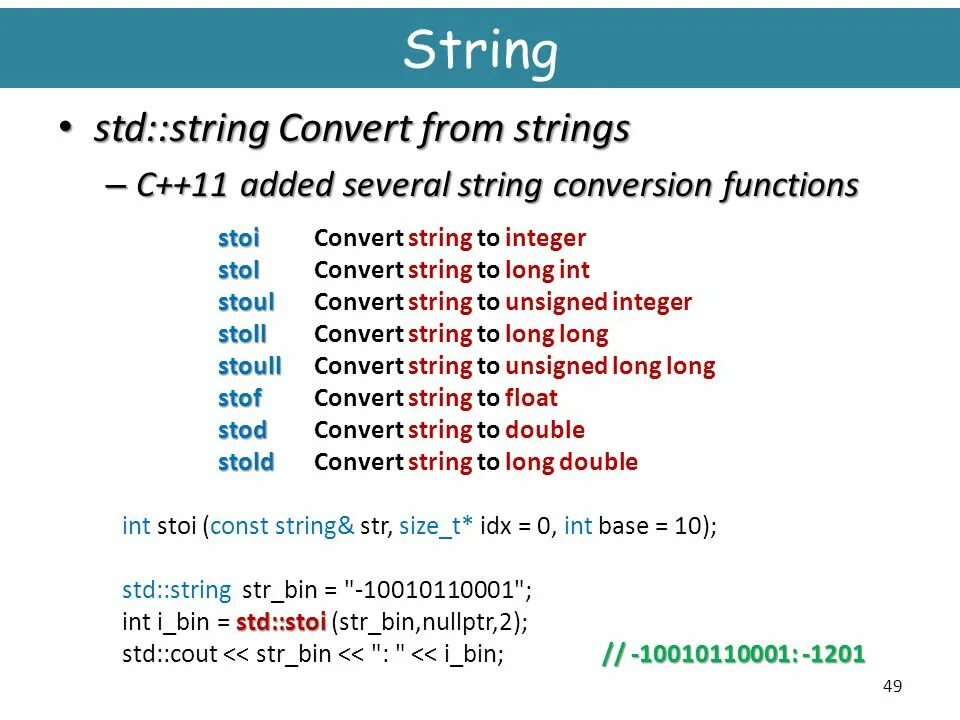 String

• std::string Convert from strings
– C++11 added several string conversion functions

| | |
|---|---|
| stoi | Convert string to integer |
| stol | Convert string to long int |
| stoul | Convert string to unsigned integer |
| stoll | Convert string to long long |
| stoull | Convert string to unsigned long long |
| stof | Convert string to float |
| stod | Convert string to double |
| stold | Convert string to long double |

int stoi (const string& str, size_t* idx = 0, int base = 10);

std::string str_bin = "-10010110001";
int i_bin = std::stoi (str_bin,nullptr,2);
std::cout << str_bin << ": " << i_bin; // -10010110001: -1201

49